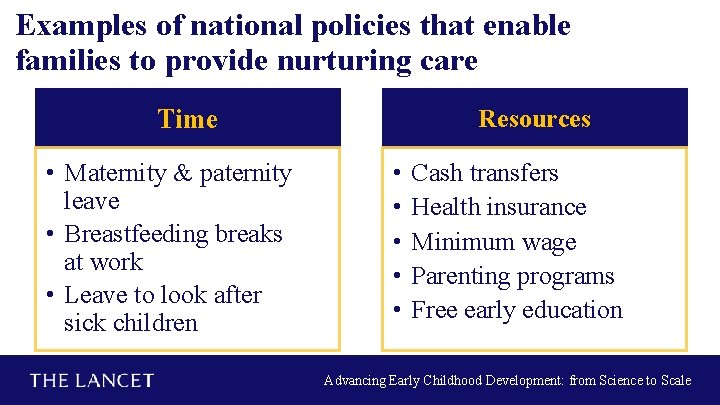 Examples of national policies that enable families to provide nurturing care

Time

• Maternity & paternity leave
• Breastfeeding breaks at work
• Leave to look after sick children

Resources

• Cash transfers
• Health insurance
• Minimum wage
• Parenting programs
• Free early education

THE LANCET

Advancing Early Childhood Development: from Science to Scale